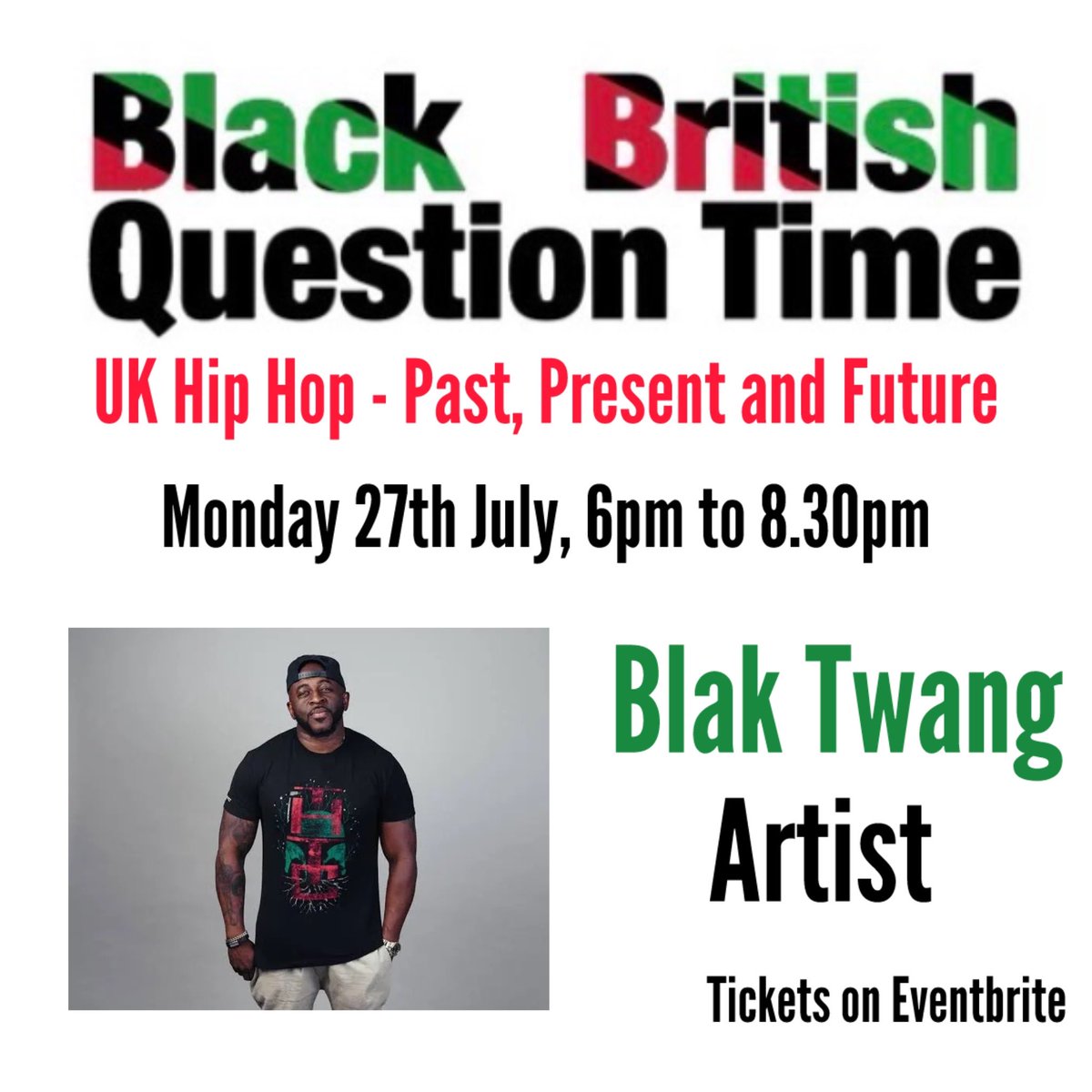 Black British
Question Time

UK Hip Hop - Past, Present and Future

Monday 27th July, 6pm to 8.30pm

Blak Twang
Artist

Tickets on Eventbrite